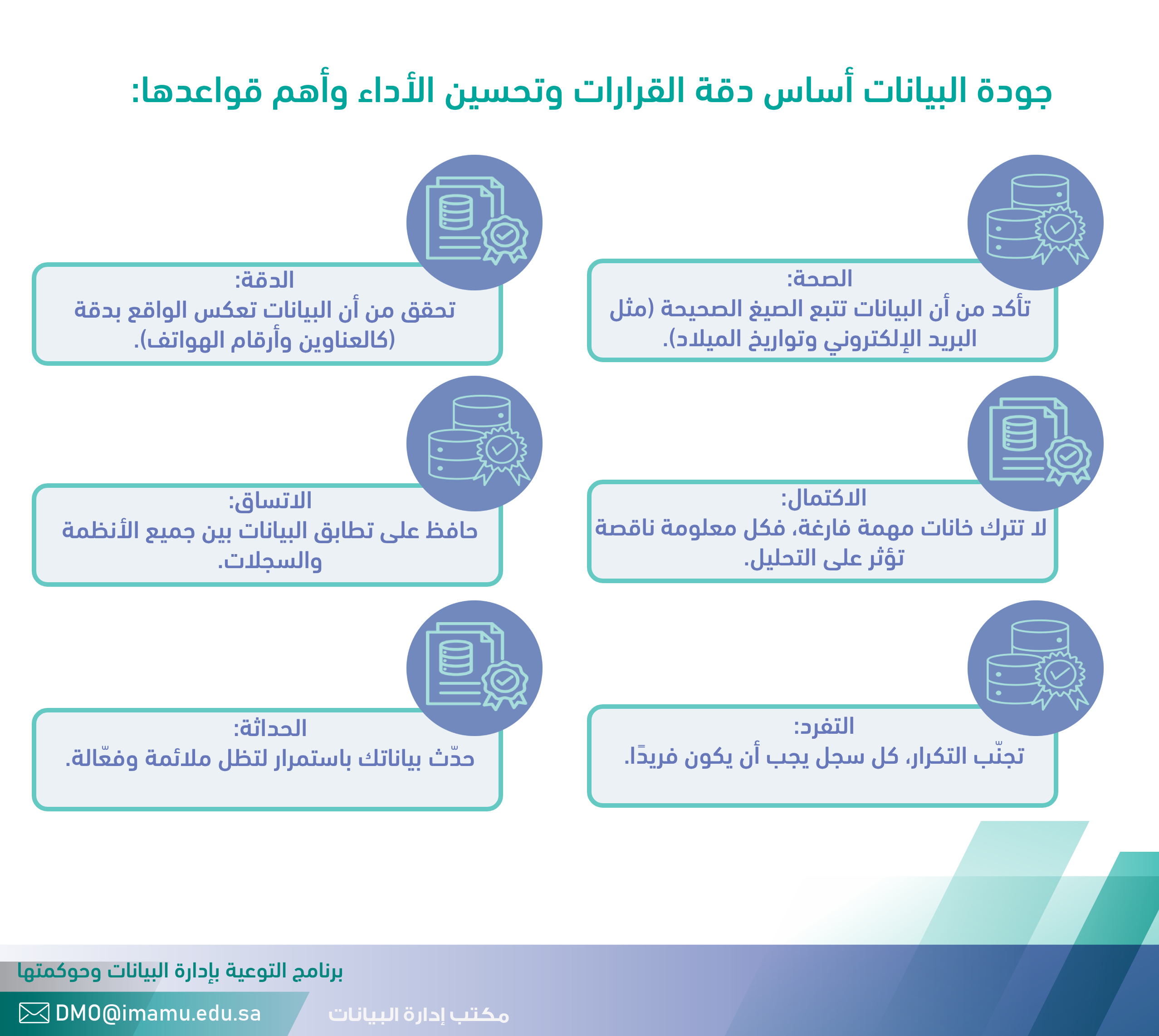 جودة البيانات أساس دقة القرارات وتحسين الأداء وأهم قواعدها:

الصحة:
تأكد من أن البيانات تتبع الصيغ الصحيحة (مثل البريد الإلكتروني وتواريخ الميلاد).

الدقة:
تحقق من أن البيانات تعكس الواقع بدقة (كالعناوين وأرقام الهواتف).

الاكتمال:
لا تترك خانات مهمة فارغة، فكل معلومة ناقصة تؤثر على التحليل.

الاتساق:
حافظ على تطابق البيانات بين جميع الأنظمة والسجلات.

التفرد:
تجنّب التكرار، كل سجل يجب أن يكون فريدًا.

الحداثة:
حدّث بياناتك باستمرار لتظل ملائمة وفعّالة.

برنامج التوعية بإدارة البيانات وحوكمتها
DMO@imamu.edu.sa
مكتب إدارة البيانات